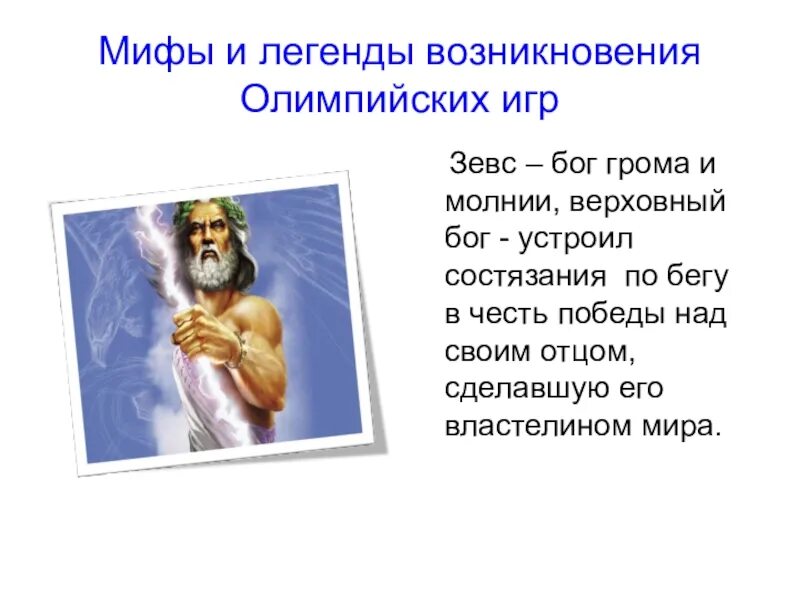 Мифы и легенды возникновения Олимпийских игр

Зевс – бог грома и молнии, верховный бог - устроил состязания по бегу в честь победы над своим отцом, сделавшую его властелином мира.